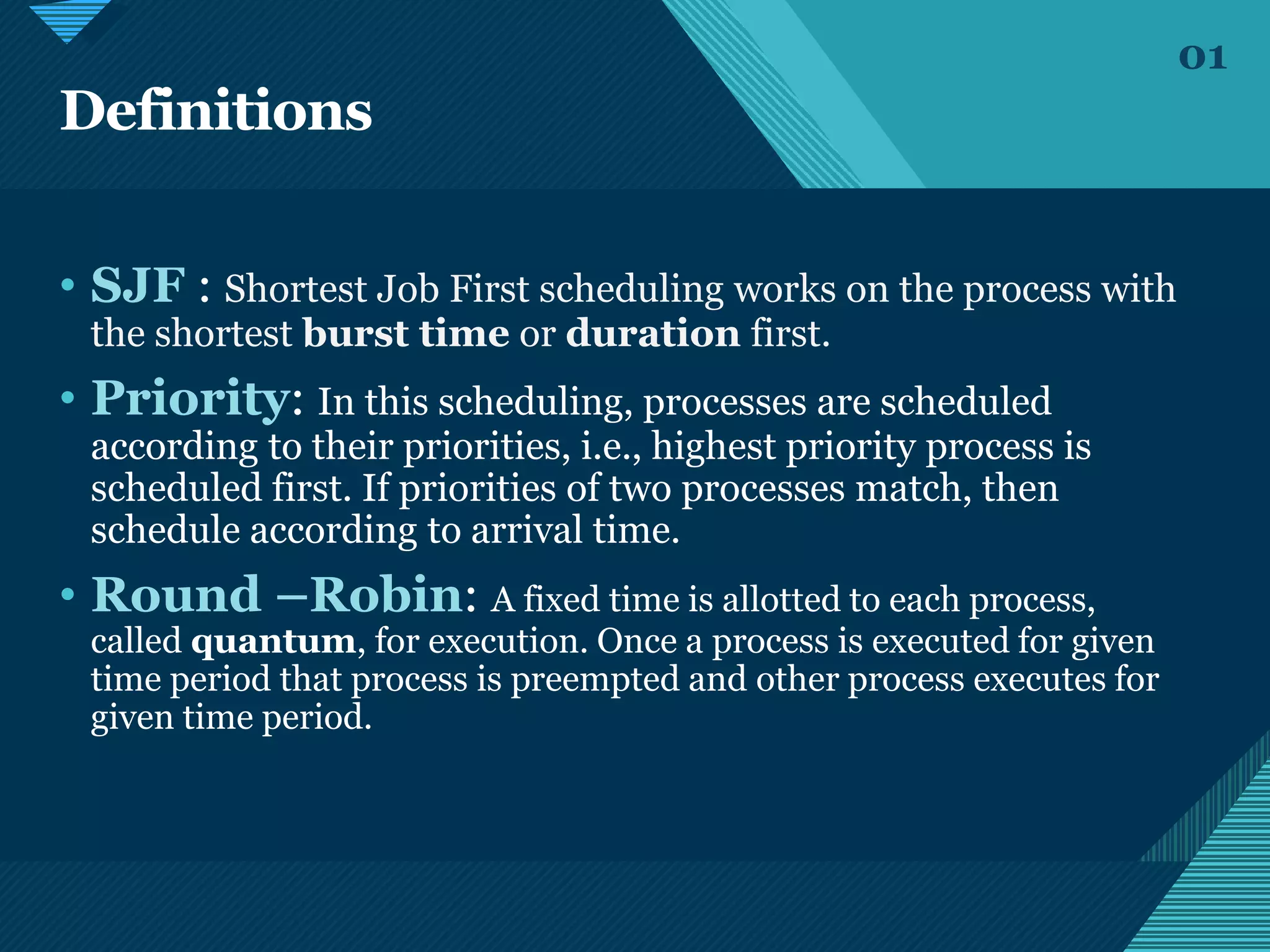 01

Definitions

• SJF : Shortest Job First scheduling works on the process with the shortest burst time or duration first.

• Priority: In this scheduling, processes are scheduled according to their priorities, i.e., highest priority process is scheduled first. If priorities of two processes match, then schedule according to arrival time.

• Round –Robin: A fixed time is allotted to each process, called quantum, for execution. Once a process is executed for given time period that process is preempted and other process executes for given time period.